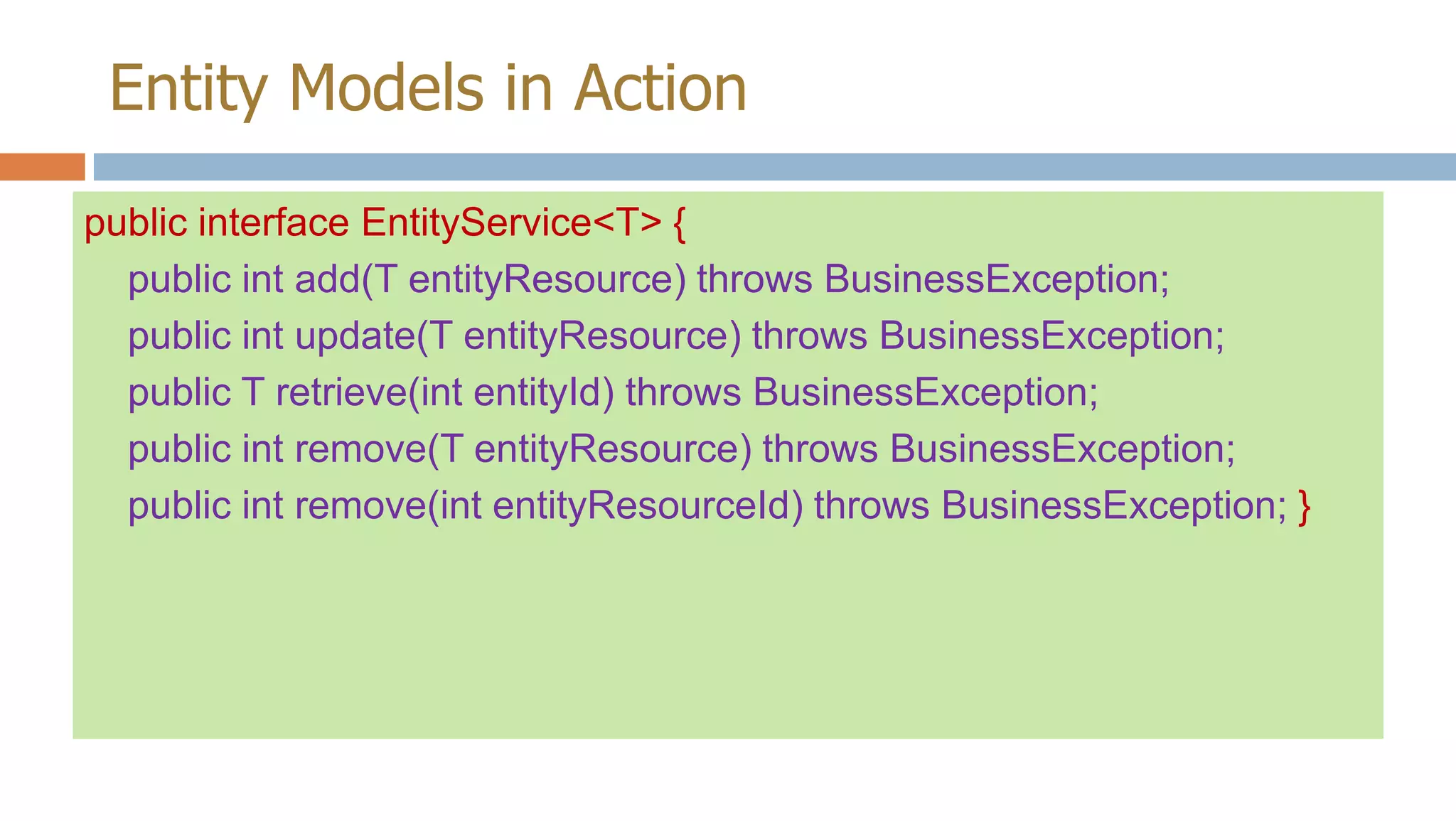 Entity Models in Action

public interface EntityService<T> {
public int add(T entityResource) throws BusinessException;
public int update(T entityResource) throws BusinessException;
public T retrieve(int entityId) throws BusinessException;
public int remove(T entityResource) throws BusinessException;
public int remove(int entityResourceId) throws BusinessException; }